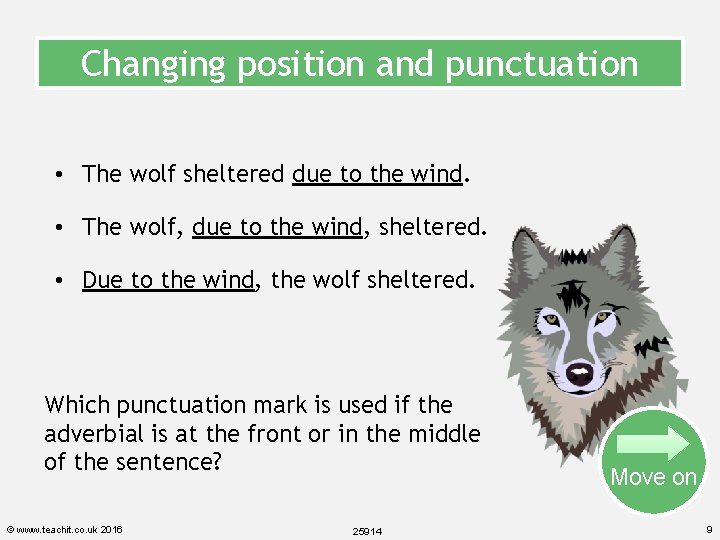 Changing position and punctuation

• The wolf sheltered due to the wind.

• The wolf, due to the wind, sheltered.

• Due to the wind, the wolf sheltered.

Which punctuation mark is used if the adverbial is at the front or in the middle of the sentence?

Move on

© www.teachit.co.uk 2016

25914

9